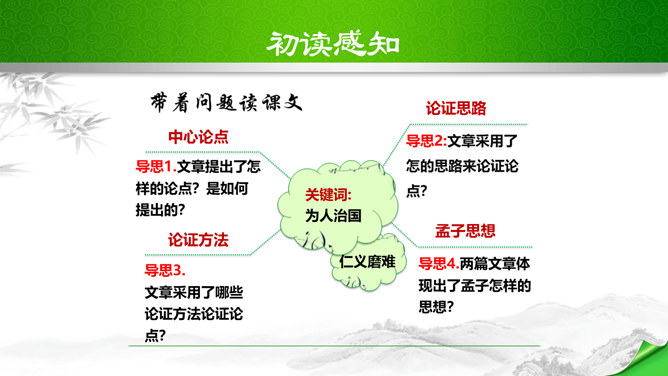 初读感知

带着问题读课文

中心论点

导思1.文章提出了怎样的论点？是如何提出的？

论证方法

导思3.
文章采用了哪些论证方法论证论点？

关键词:
为人治国

仁义磨难

论证思路

导思2:文章采用了怎的思路来论证论点?

孟子思想

导思4.两篇文章体现出了孟子怎样的思想？